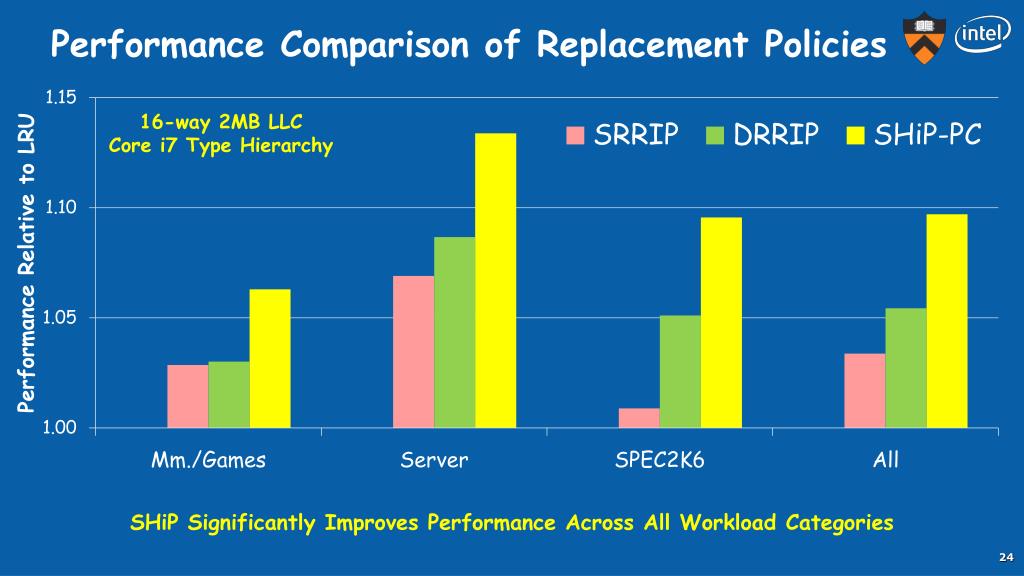 Performance Comparison of Replacement Policies

intel

16-way 2MB LLC
Core i7 Type Hierarchy

SRRIP DRRIP SHiP-PC

Performance Relative to LRU

1.15
1.10
1.05
1.00

Mm./Games Server SPEC2K6 All

SHiP Significantly Improves Performance Across All Workload Categories

24